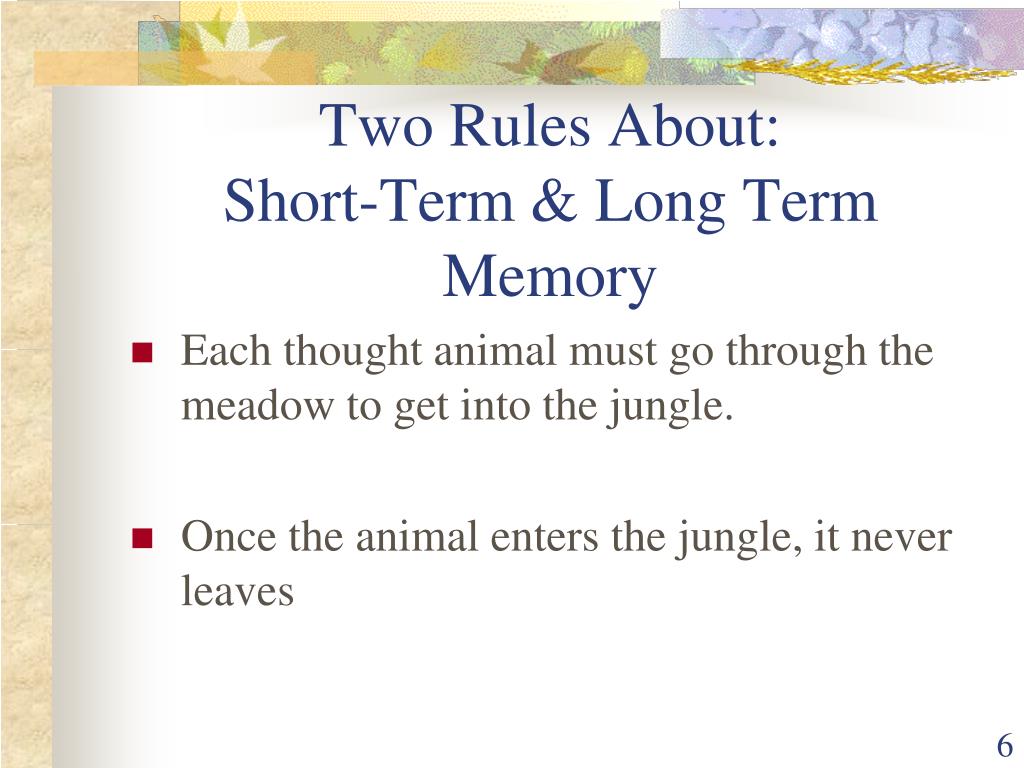 Two Rules About:
Short-Term & Long Term Memory

■ Each thought animal must go through the meadow to get into the jungle.

■ Once the animal enters the jungle, it never leaves

6